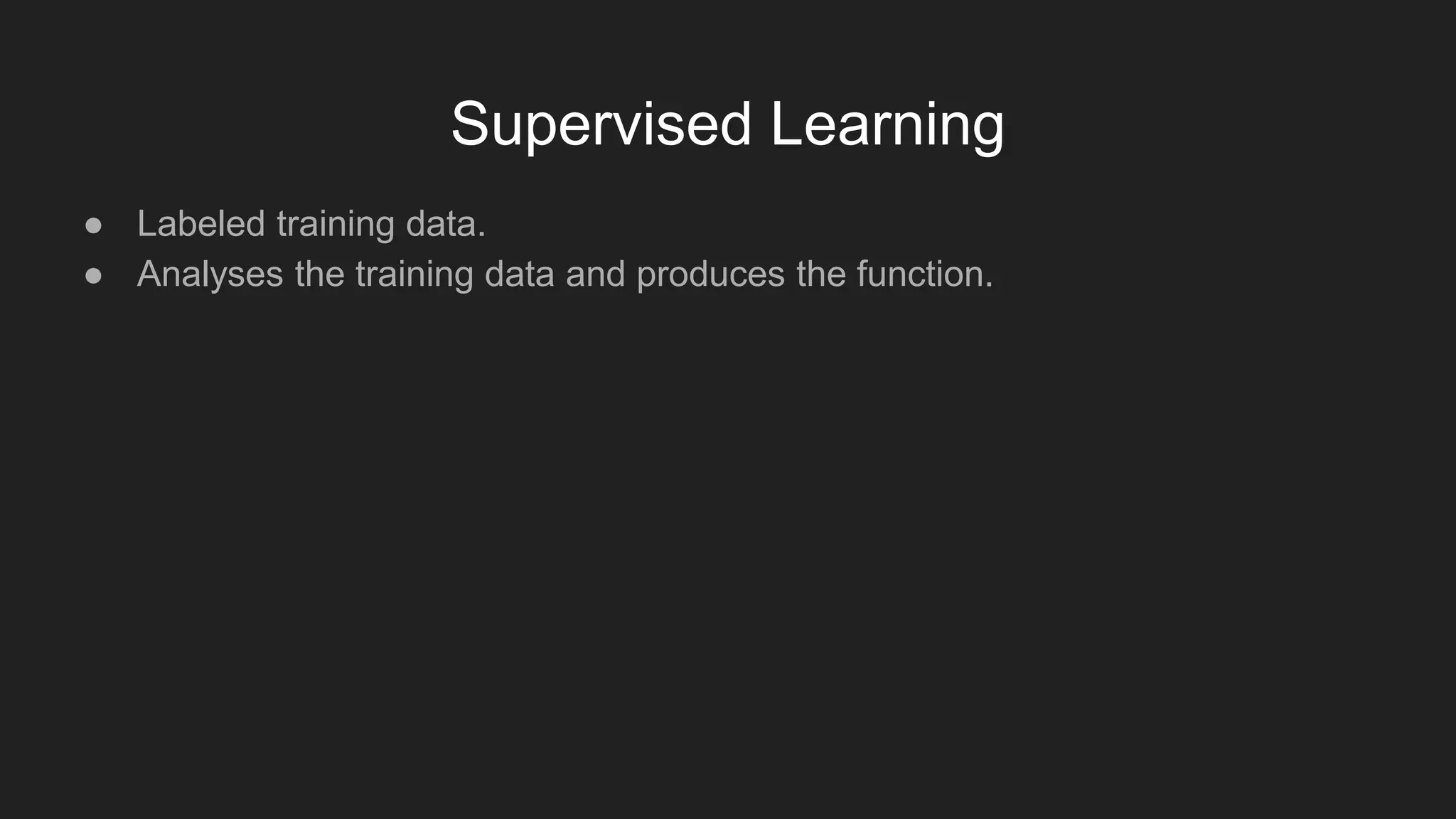 Supervised Learning

● Labeled training data.
● Analyses the training data and produces the function.